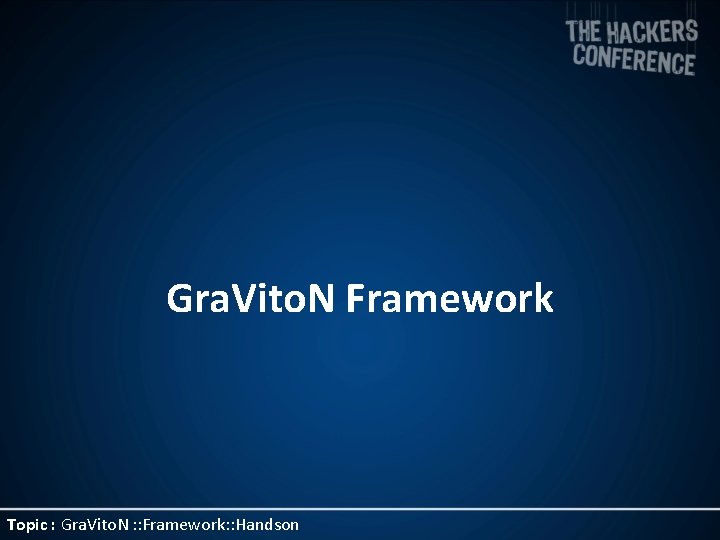 THE HACKERS CONFERENCE

GraVitoN Framework

Topic : GraVitoN ::Framework::Handson